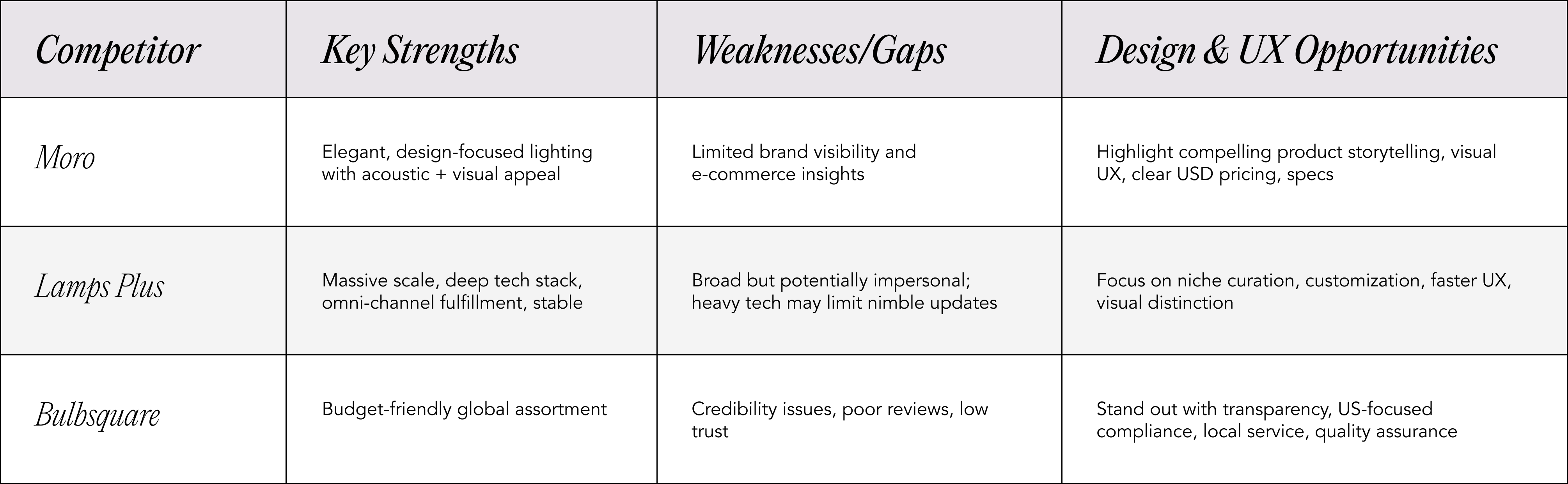 | Competitor | Key Strengths | Weaknesses/Gaps | Design & UX Opportunities |
|---|---|---|---|
| Moro | Elegant, design-focused lighting with acoustic + visual appeal | Limited brand visibility and e-commerce insights | Highlight compelling product storytelling, visual UX, clear USD pricing, specs |
| Lamps Plus | Massive scale, deep tech stack, omni-channel fulfillment, stable | Broad but potentially impersonal; heavy tech may limit nimble updates | Focus on niche curation, customization, faster UX, visual distinction |
| Bulbsquare | Budget-friendly global assortment | Credibility issues, poor reviews, low trust | Stand out with transparency, US-focused compliance, local service, quality assurance |